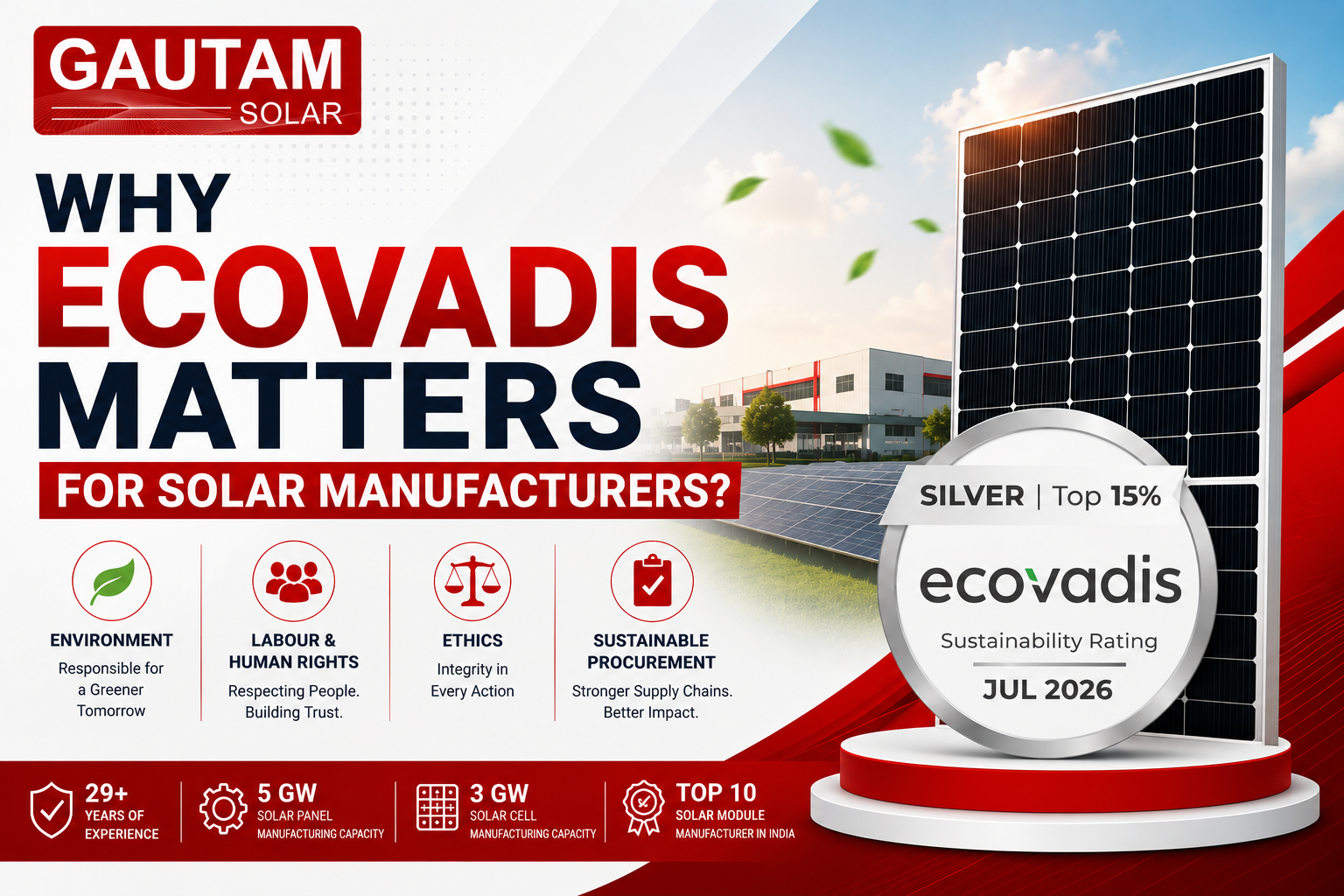 GAUTAM SOLAR

WHY ECOVADIS MATTERS

FOR SOLAR MANUFACTURERS?

ENVIRONMENT
Responsible for a Greener Tomorrow

LABOUR & HUMAN RIGHTS
Respecting People. Building Trust.

ETHICS
Integrity in Every Action

SUSTAINABLE PROCUREMENT
Stronger Supply Chains. Better Impact.

SILVER | Top 15%
ecovadis
Sustainability Rating
JUL 2026

29+ YEARS OF EXPERIENCE

5 GW SOLAR PANEL MANUFACTURING CAPACITY

3 GW SOLAR CELL MANUFACTURING CAPACITY

TOP 10 SOLAR MODULE MANUFACTURER IN INDIA